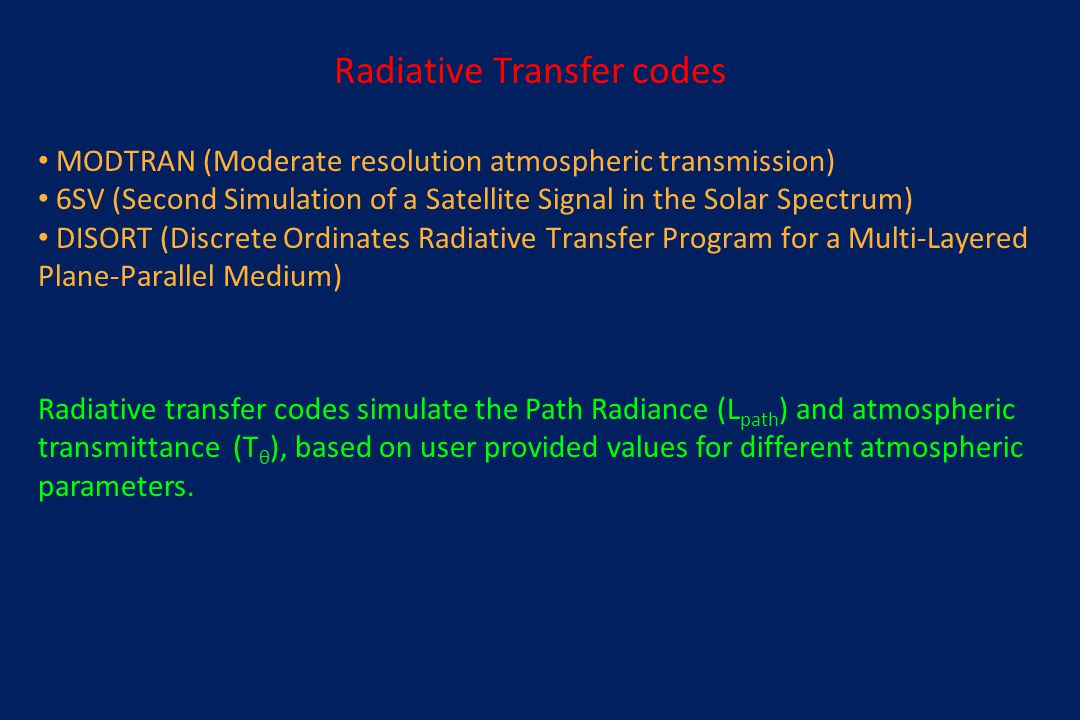 Radiative Transfer codes

• MODTRAN (Moderate resolution atmospheric transmission)
• 6SV (Second Simulation of a Satellite Signal in the Solar Spectrum)
• DISORT (Discrete Ordinates Radiative Transfer Program for a Multi-Layered Plane-Parallel Medium)

Radiative transfer codes simulate the Path Radiance ($L_{path}$) and atmospheric transmittance ($T_{\theta}$), based on user provided values for different atmospheric parameters.